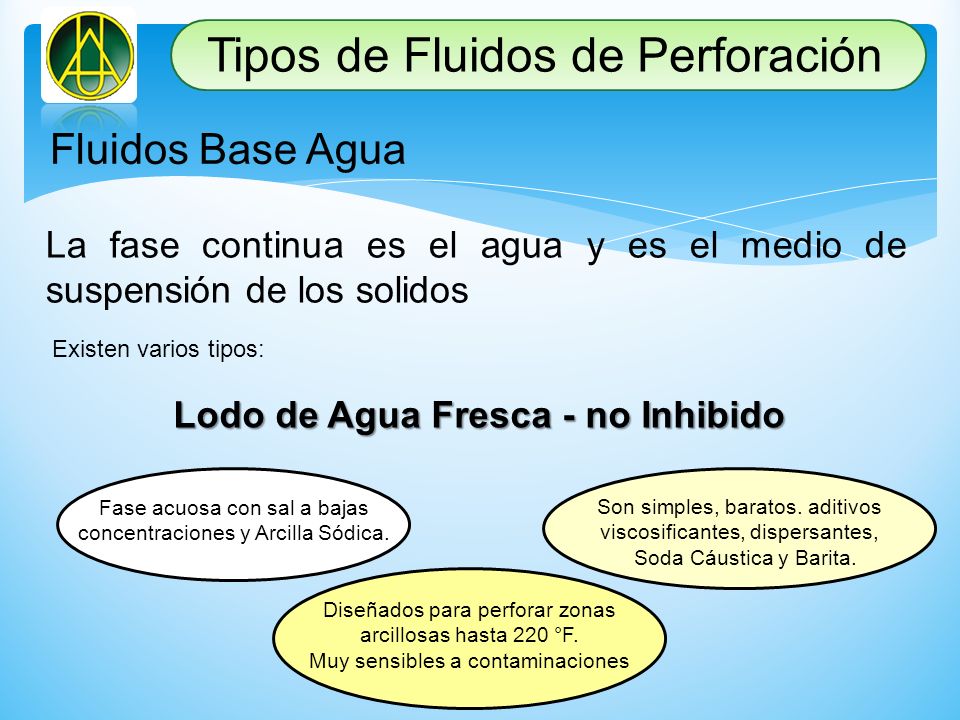 Tipos de Fluidos de Perforación

Fluidos Base Agua

La fase continua es el agua y es el medio de suspensión de los solidos

Existen varios tipos:

Lodo de Agua Fresca - no Inhibido

Fase acuosa con sal a bajas concentraciones y Arcilla Sódica.

Son simples, baratos. aditivos viscosificantes, dispersantes, Soda Cáustica y Barita.

Diseñados para perforar zonas arcillosas hasta 220 °F. Muy sensibles a contaminaciones